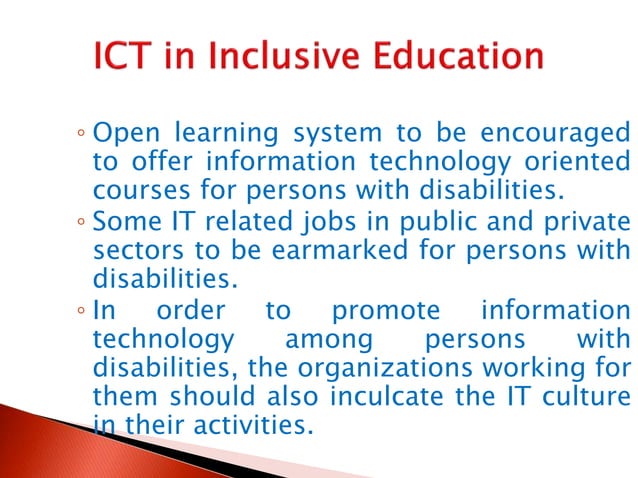 ICT in Inclusive Education

◦ Open learning system to be encouraged to offer information technology oriented courses for persons with disabilities.

◦ Some IT related jobs in public and private sectors to be earmarked for persons with disabilities.

◦ In order to promote information technology among persons with disabilities, the organizations working for them should also inculcate the IT culture in their activities.